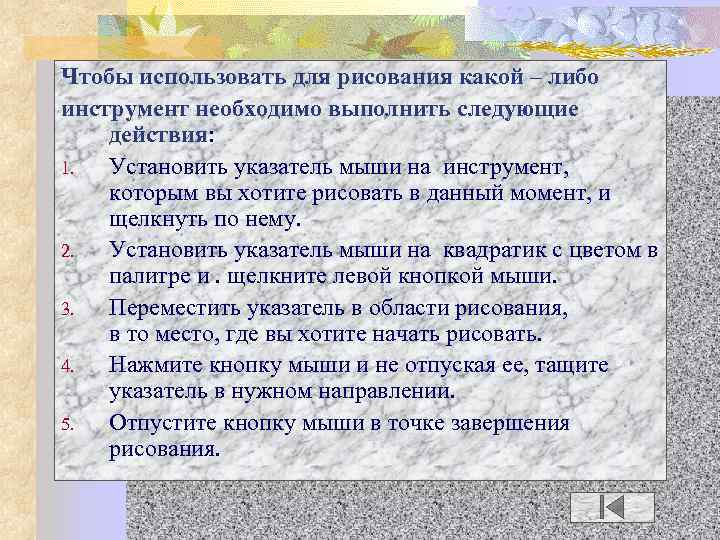 Чтобы использовать для рисования какой – либо инструмент необходимо выполнить следующие действия:

1. Установить указатель мыши на инструмент, которым вы хотите рисовать в данный момент, и щелкнуть по нему.
2. Установить указатель мыши на квадратик с цветом в палитре и . щелкните левой кнопкой мыши.
3. Переместить указатель в области рисования, в то место, где вы хотите начать рисовать.
4. Нажмите кнопку мыши и не отпуская ее, тащите указатель в нужном направлении.
5. Отпустите кнопку мыши в точке завершения рисования.